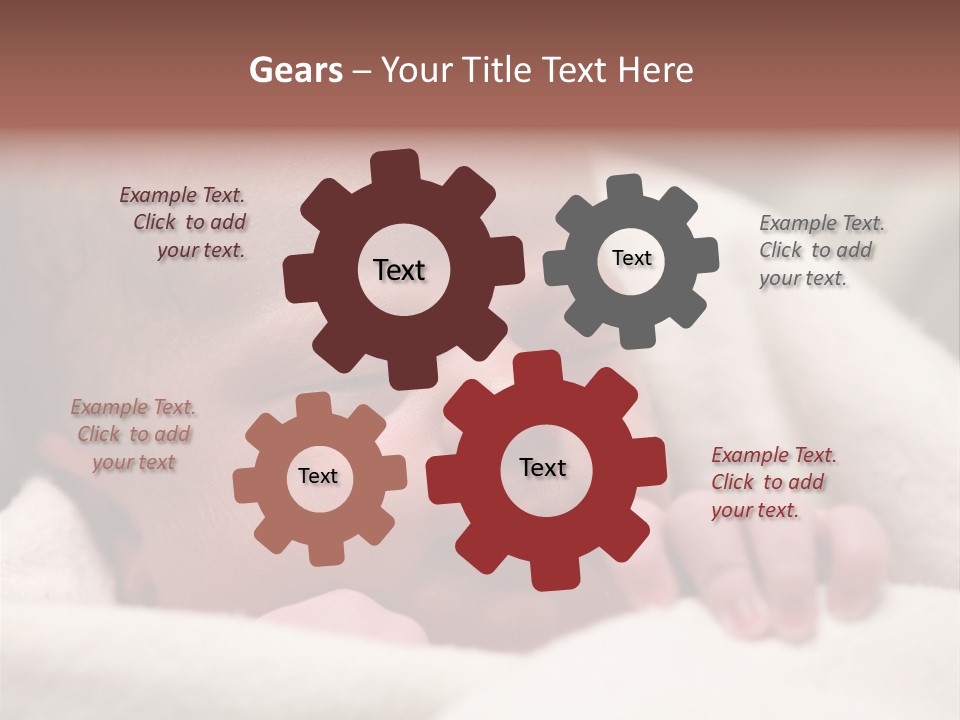 Gears – Your Title Text Here

Example Text. Click to add your text.

Text

Text

Example Text. Click to add your text.

Example Text. Click to add your text

Text

Text

Example Text. Click to add your text.